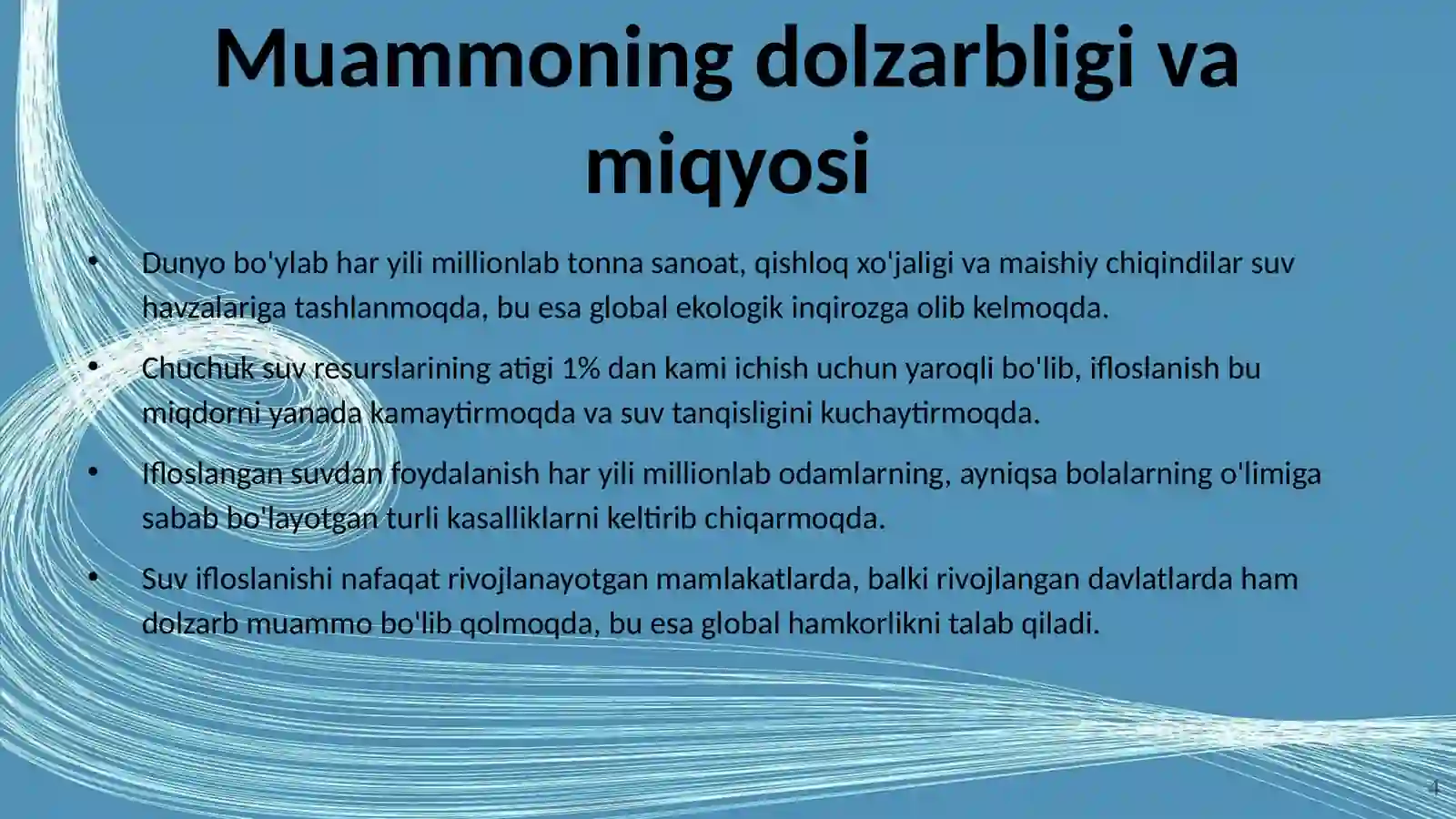 Muammoning dolzarbligi va miqyosi

• Dunyo bo'ylab har yili millionlab tonna sanoat, qishloq xo'jaligi va maishiy chiqindilar suv havzalariga tashlanmoqda, bu esa global ekologik inqirozga olib kelmoqda.

• Chuchuk suv resurslarining atigi 1% dan kami ichish uchun yaroqli bo'lib, ifloslanish bu miqdorni yanada kamaytirmoqda va suv tanqisligini kuchaytirmoqda.

• Ifloslangan suvdan foydalanish har yili millionlab odamlarning, ayniqsa bolalarning o'limiga sabab bo'layotgan turli kasalliklarni keltirib chiqarmoqda.

• Suv ifloslanishi nafaqat rivojlanayotgan mamlakatlarda, balki rivojlangan davlatlarda ham dolzarb muammo bo'lib qolmoqda, bu esa global hamkorlikni talab qiladi.

4